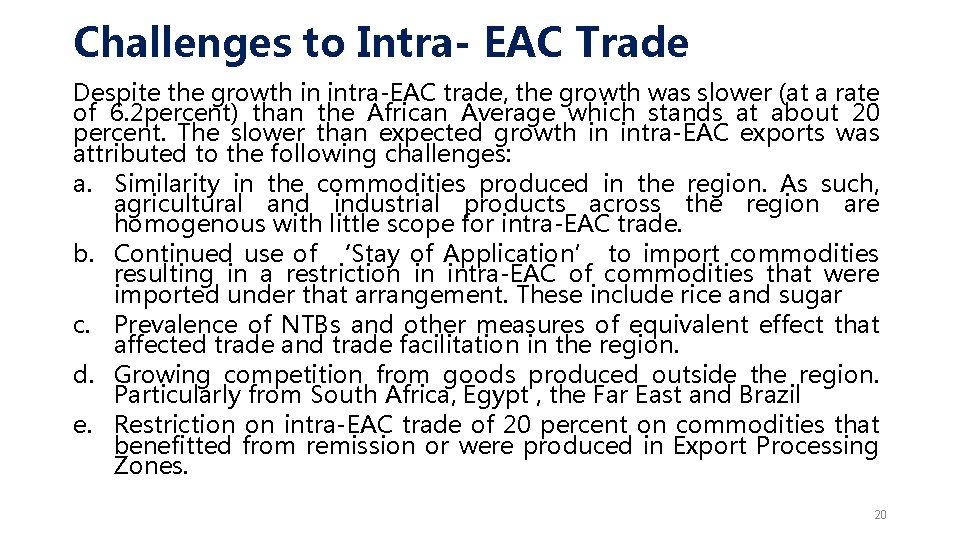 Challenges to Intra- EAC Trade

Despite the growth in intra-EAC trade, the growth was slower (at a rate of 6.2percent) than the African Average which stands at about 20 percent. The slower than expected growth in intra-EAC exports was attributed to the following challenges:

a. Similarity in the commodities produced in the region. As such, agricultural and industrial products across the region are homogenous with little scope for intra-EAC trade.

b. Continued use of 'Stay of Application' to import commodities resulting in a restriction in intra-EAC of commodities that were imported under that arrangement. These include rice and sugar

c. Prevalence of NTBs and other measures of equivalent effect that affected trade and trade facilitation in the region.

d. Growing competition from goods produced outside the region. Particularly from South Africa, Egypt , the Far East and Brazil

e. Restriction on intra-EAC trade of 20 percent on commodities that benefitted from remission or were produced in Export Processing Zones.

20